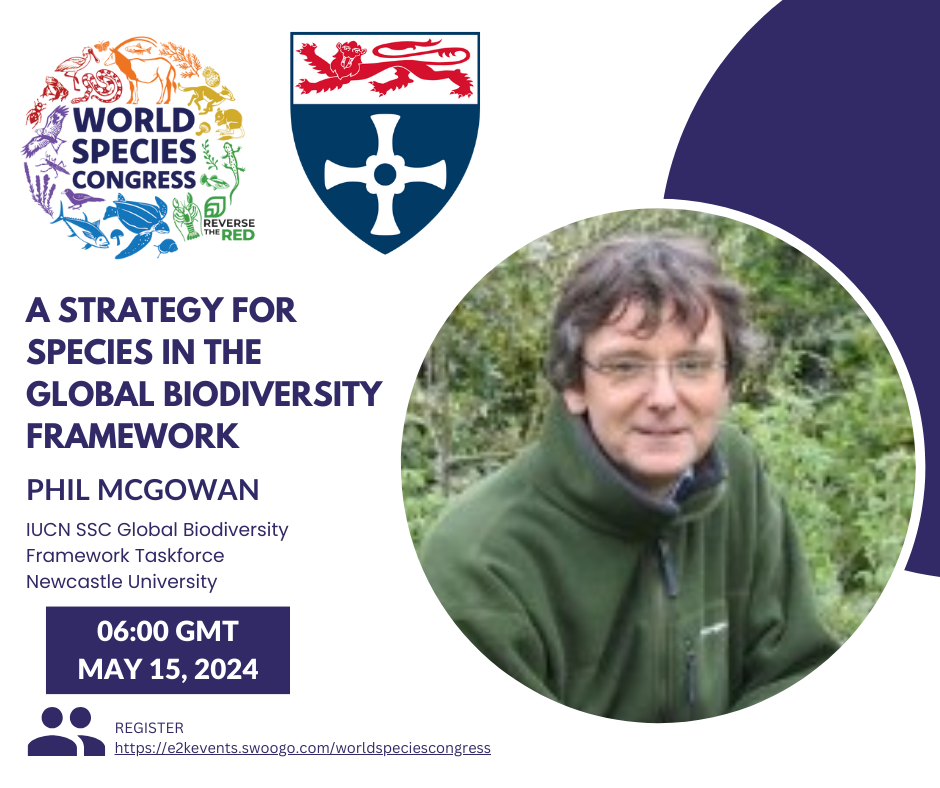 WORLD SPECIES CONGRESS

REVERSE THE RED

A STRATEGY FOR SPECIES IN THE GLOBAL BIODIVERSITY FRAMEWORK

PHIL MCGOWAN

IUCN SSC Global Biodiversity Framework Taskforce
Newcastle University

06:00 GMT
MAY 15, 2024

REGISTER
https://e2kevents.swoogo.com/worldspeciescongress